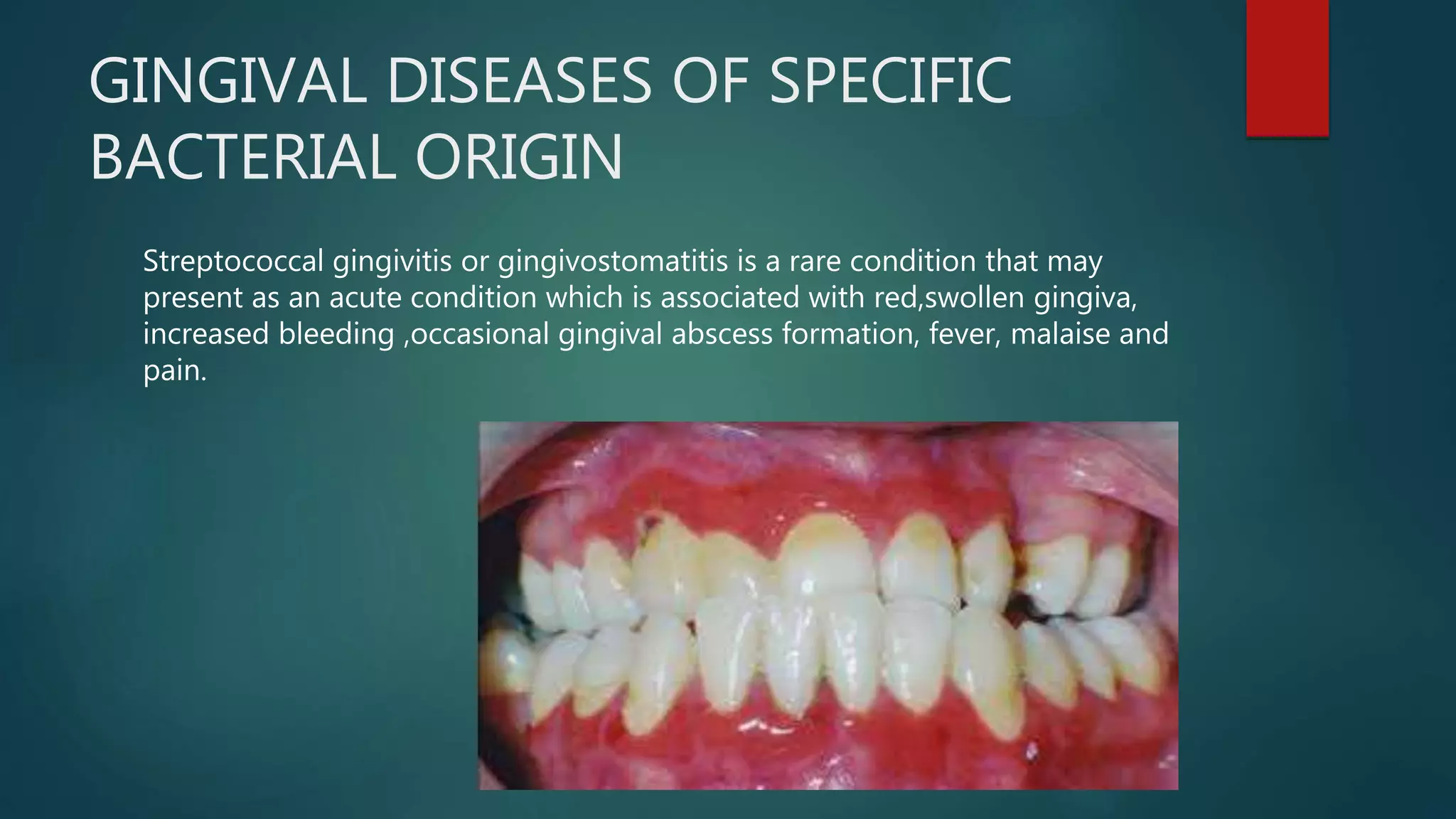 GINGIVAL DISEASES OF SPECIFIC BACTERIAL ORIGIN

Streptococcal gingivitis or gingivostomatitis is a rare condition that may present as an acute condition which is associated with red,swollen gingiva, increased bleeding ,occasional gingival abscess formation, fever, malaise and pain.